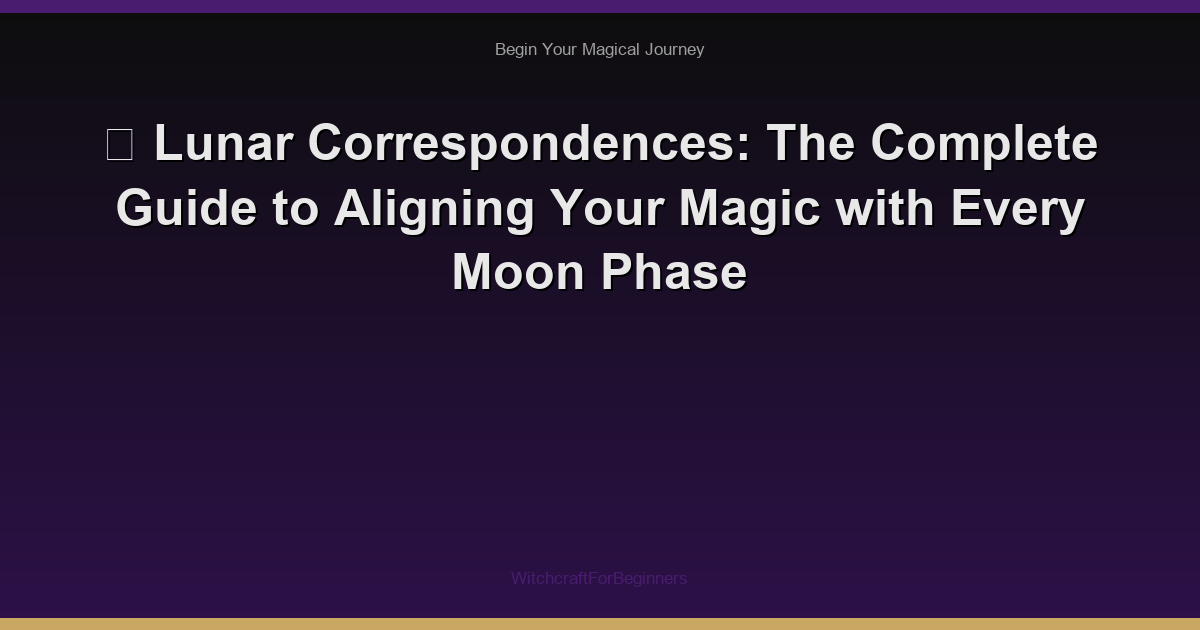 Begin Your Magical Journey

Lunar Correspondences: The Complete Guide to Aligning Your Magic with Every Moon Phase

WitchcraftForBeginners